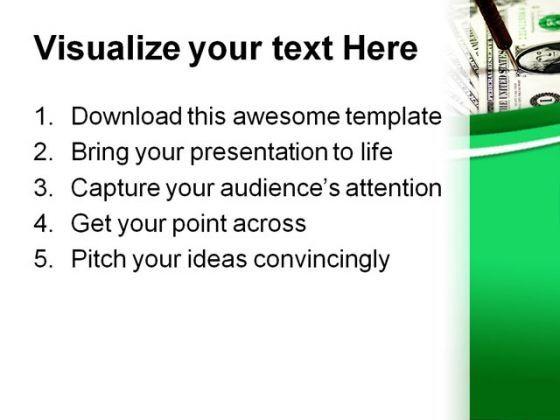 Visualize your text Here

1. Download this awesome template
2. Bring your presentation to life
3. Capture your audience's attention
4. Get your point across
5. Pitch your ideas convincingly

THE UNITED STATES